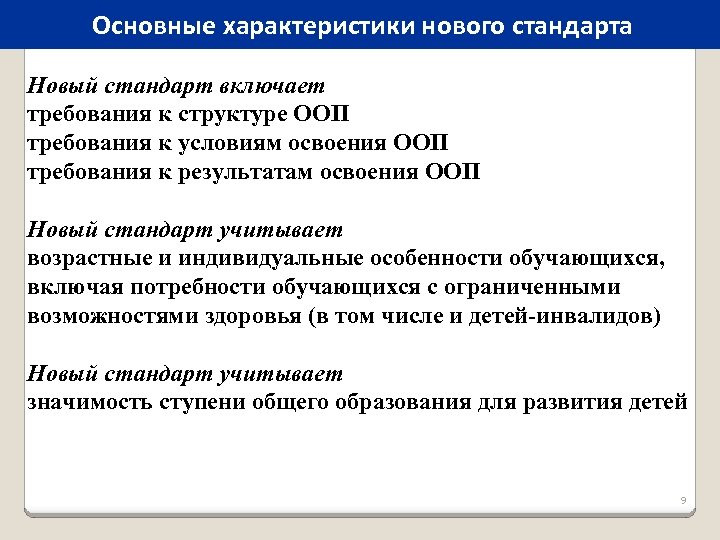 Основные характеристики нового стандарта

Новый стандарт включает
требования к структуре ООП
требования к условиям освоения ООП
требования к результатам освоения ООП

Новый стандарт учитывает
возрастные и индивидуальные особенности обучающихся, включая потребности обучающихся с ограниченными возможностями здоровья (в том числе и детей-инвалидов)

Новый стандарт учитывает
значимость ступени общего образования для развития детей

9